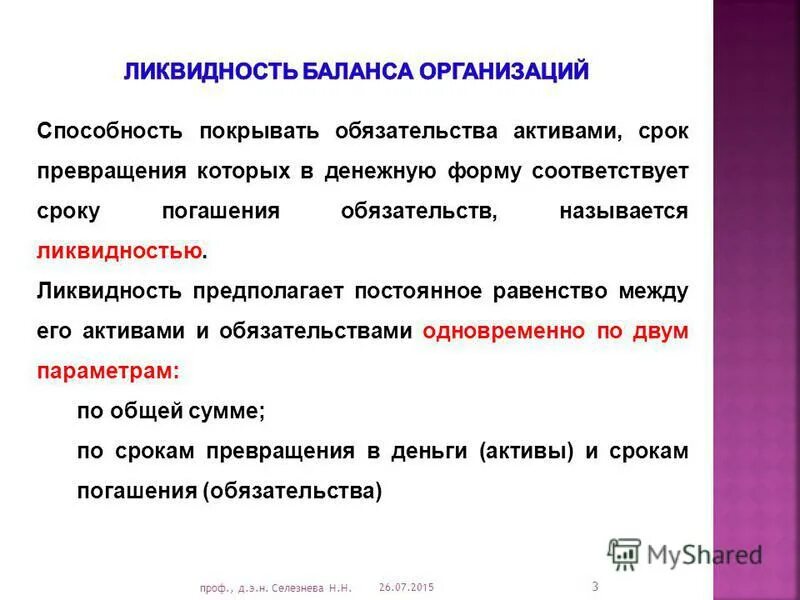 ЛИКВИДНОСТЬ БАЛАНСА ОРГАНИЗАЦИЙ

Способность покрывать обязательства активами, срок превращения которых в денежную форму соответствует сроку погашения обязательств, называется ликвидностью.

Ликвидность предполагает постоянное равенство между его активами и обязательствами одновременно по двум параметрам:

по общей сумме;

по срокам превращения в деньги (активы) и срокам погашения (обязательства)

MyShared

проф., д.э.н. Селезнева Н.Н.   26.07.2015   3